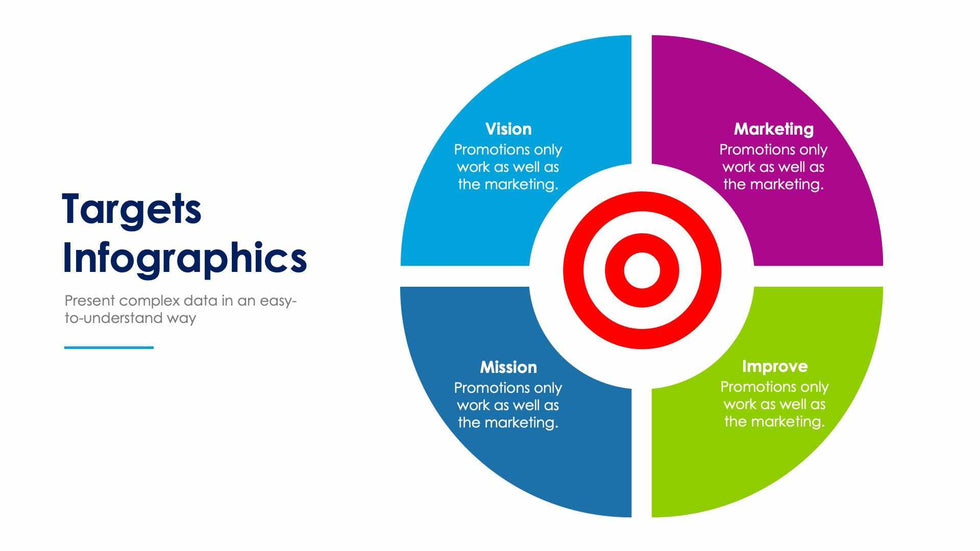 Targets Infographics

Present complex data in an easy-to-understand way

Vision
Promotions only work as well as the marketing.

Marketing
Promotions only work as well as the marketing.

Mission
Promotions only work as well as the marketing.

Improve
Promotions only work as well as the marketing.